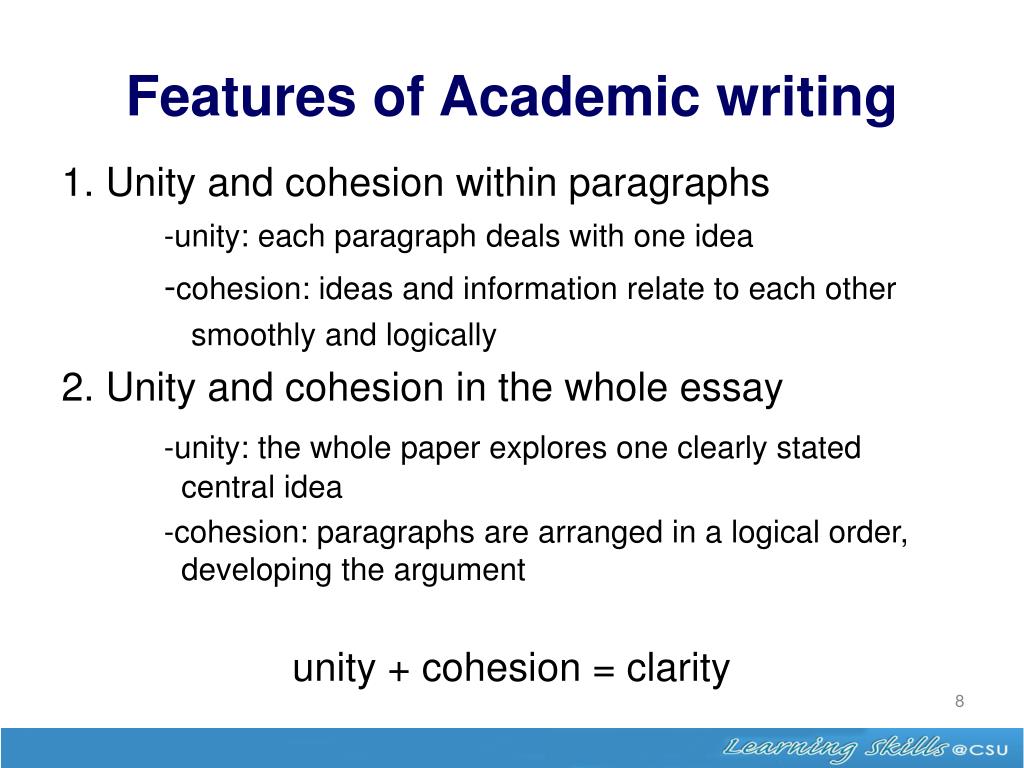 Features of Academic writing

1. Unity and cohesion within paragraphs

-unity: each paragraph deals with one idea

-cohesion: ideas and information relate to each other smoothly and logically

2. Unity and cohesion in the whole essay

-unity: the whole paper explores one clearly stated central idea

-cohesion: paragraphs are arranged in a logical order, developing the argument

unity + cohesion = clarity

8

Learning Skills @CSU